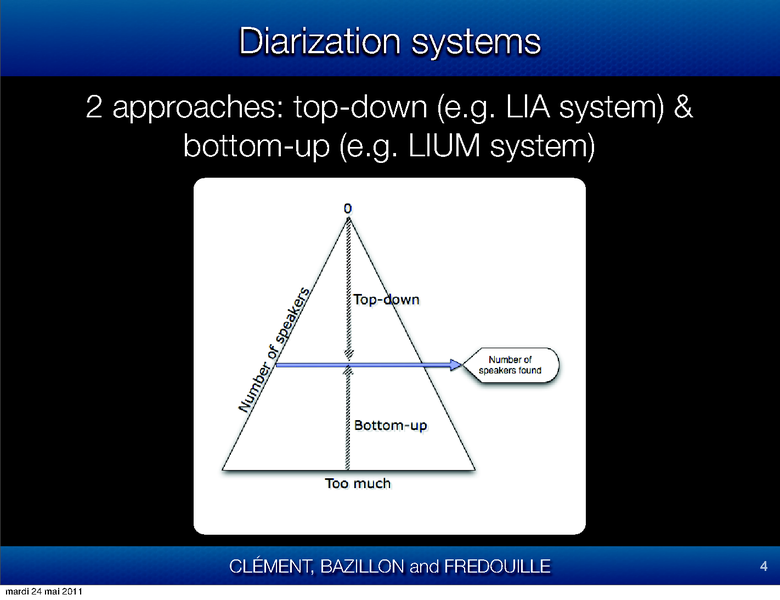 Diarization systems

2 approaches: top-down (e.g. LIA system) & bottom-up (e.g. LIUM system)

0

Number of speakers

Top-down

Number of speakers found

Bottom-up

Too much

CLÉMENT, BAZILLON and FREDOUILLE

4

mardi 24 mai 2011